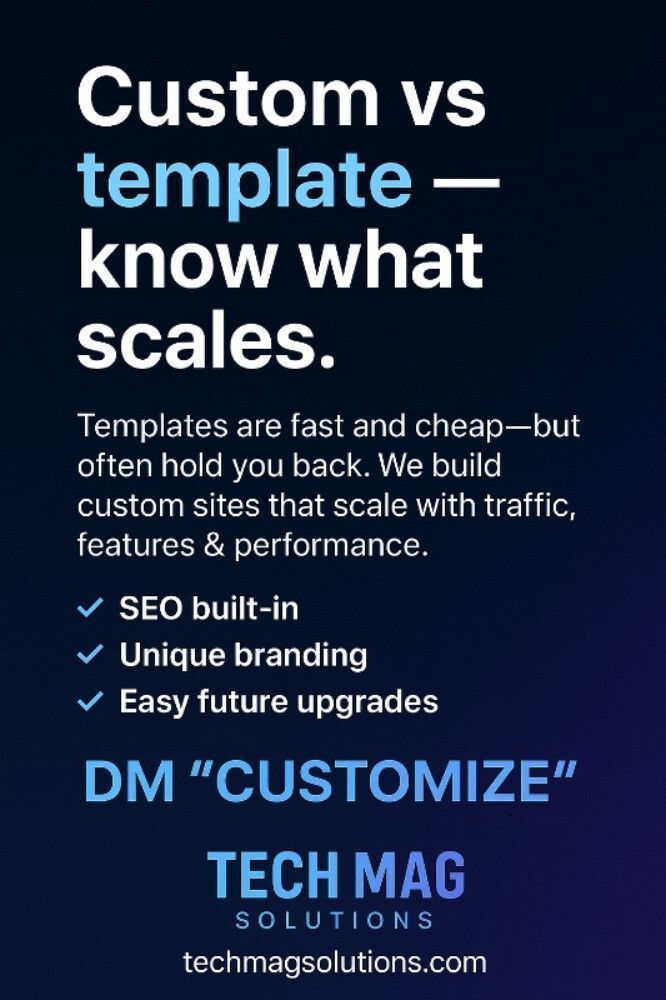 Custom vs template — know what scales.

Templates are fast and cheap—but often hold you back. We build custom sites that scale with traffic, features & performance.

✓ SEO built-in
✓ Unique branding
✓ Easy future upgrades

DM "CUSTOMIZE"

TECH MAG
SOLUTIONS

techmagsolutions.com